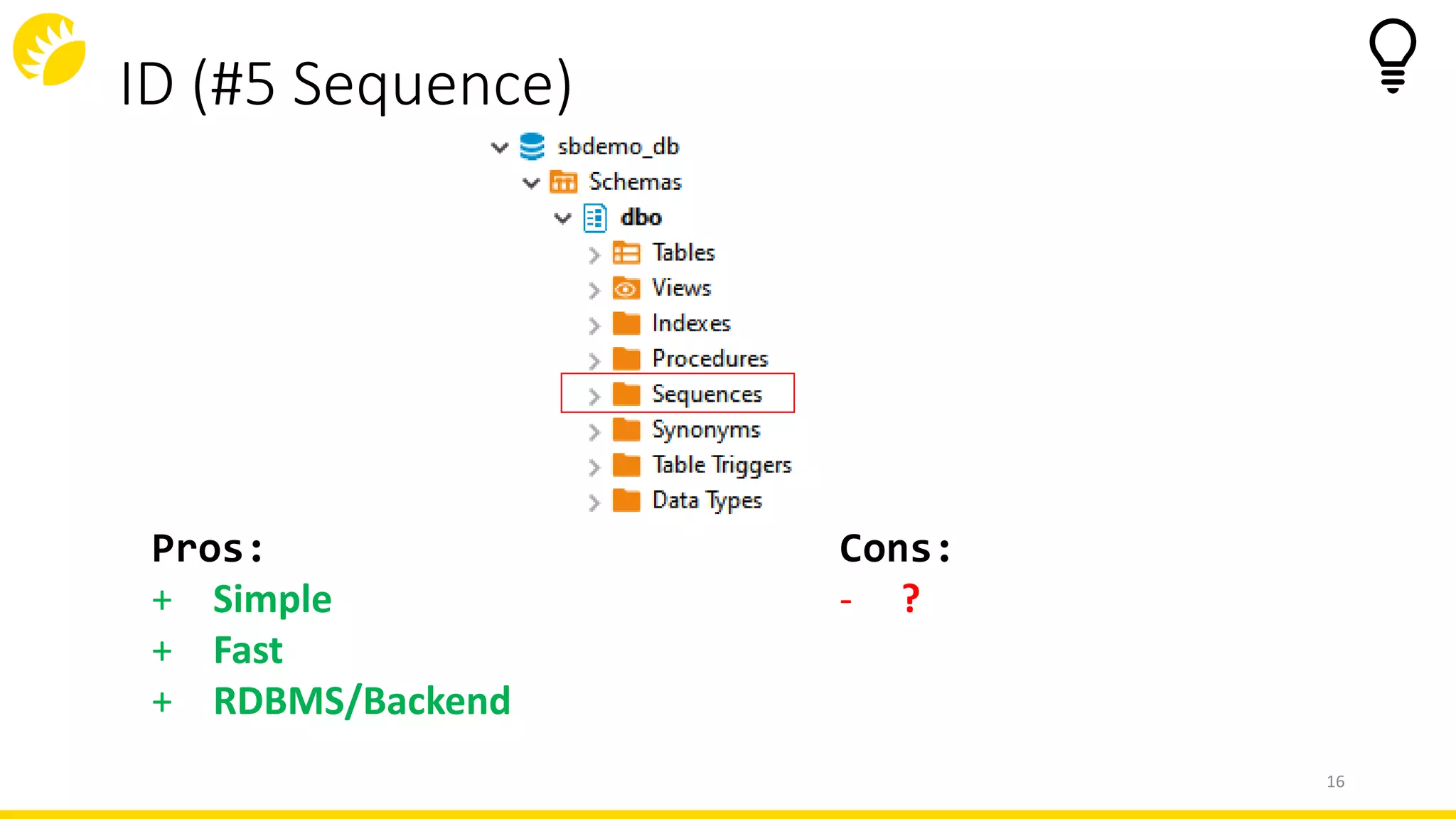 ID (#5 Sequence)

sbdemo_db
Schemas
dbo
Tables
Views
Indexes
Procedures
Sequences
Synonyms
Table Triggers
Data Types

Pros:
+ Simple
+ Fast
+ RDBMS/Backend

Cons:
- ?

16